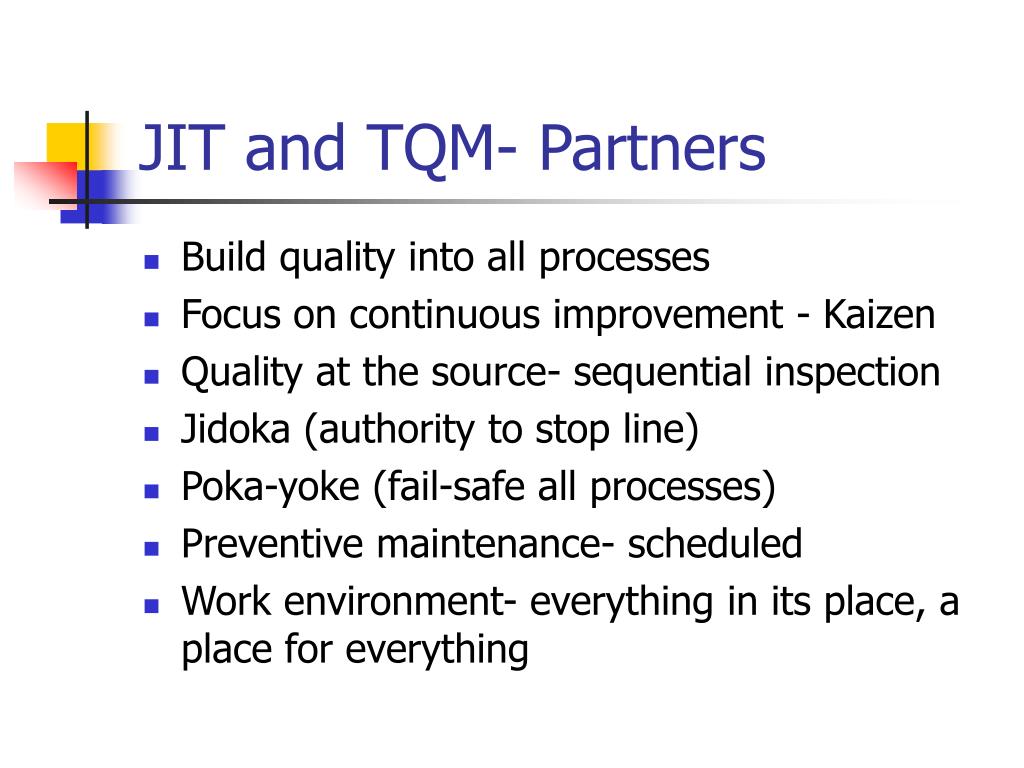 JIT and TQM- Partners

- Build quality into all processes
- Focus on continuous improvement - Kaizen
- Quality at the source- sequential inspection
- Jidoka (authority to stop line)
- Poka-yoke (fail-safe all processes)
- Preventive maintenance- scheduled
- Work environment- everything in its place, a place for everything